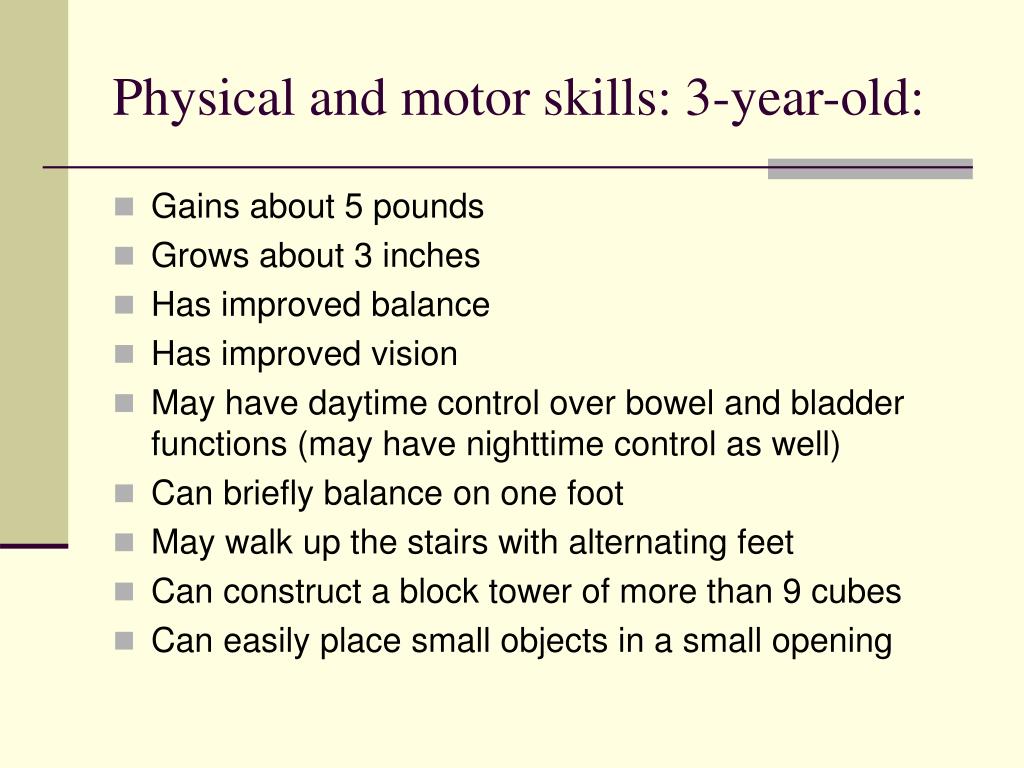 Physical and motor skills: 3-year-old:

- Gains about 5 pounds
- Grows about 3 inches
- Has improved balance
- Has improved vision
- May have daytime control over bowel and bladder functions (may have nighttime control as well)
- Can briefly balance on one foot
- May walk up the stairs with alternating feet
- Can construct a block tower of more than 9 cubes
- Can easily place small objects in a small opening